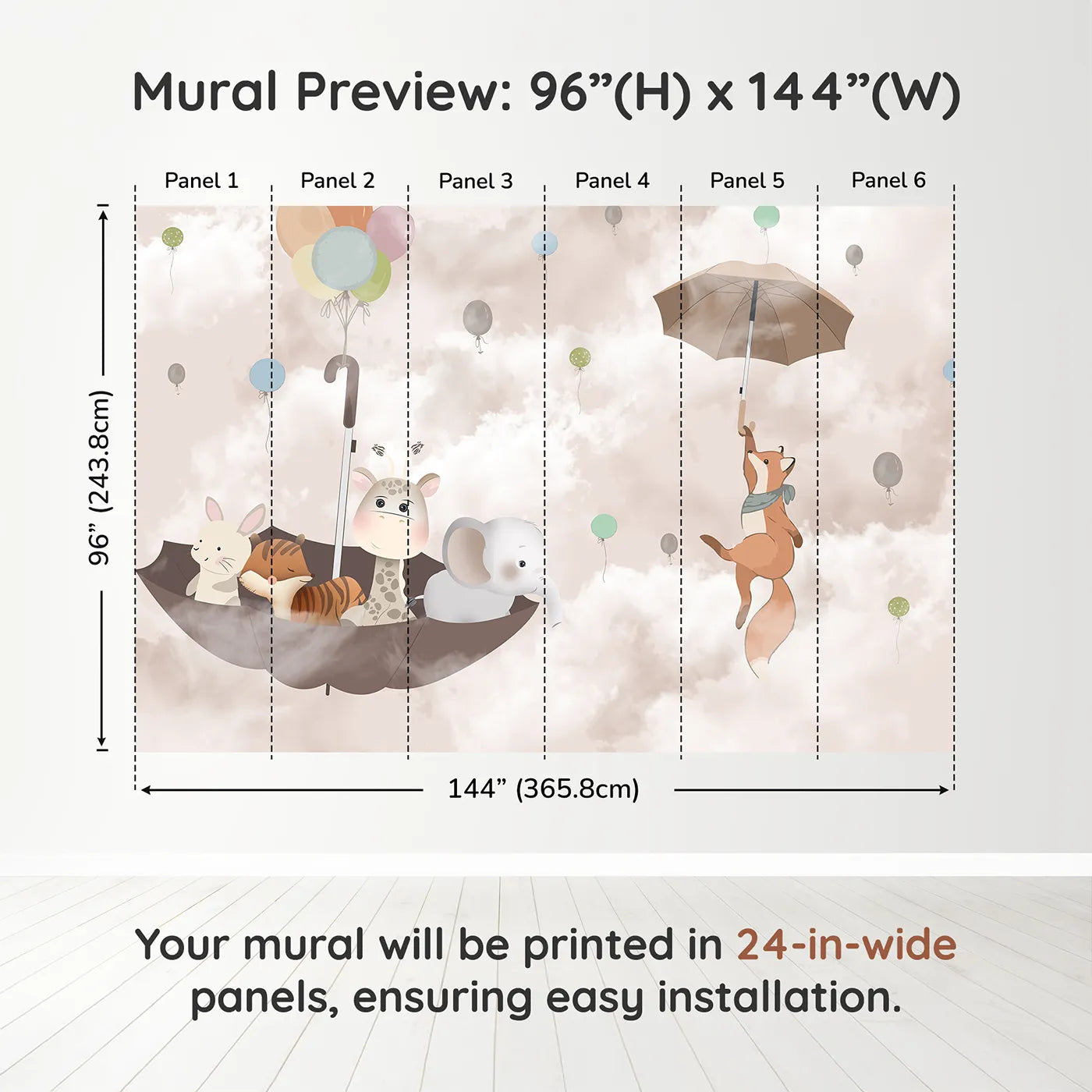 Mural Preview: 96”(H) x 144”(W)

Panel 1 Panel 2 Panel 3 Panel 4 Panel 5 Panel 6

96” (243.8cm)

144” (365.8cm)

Your mural will be printed in 24-in-wide panels, ensuring easy installation.